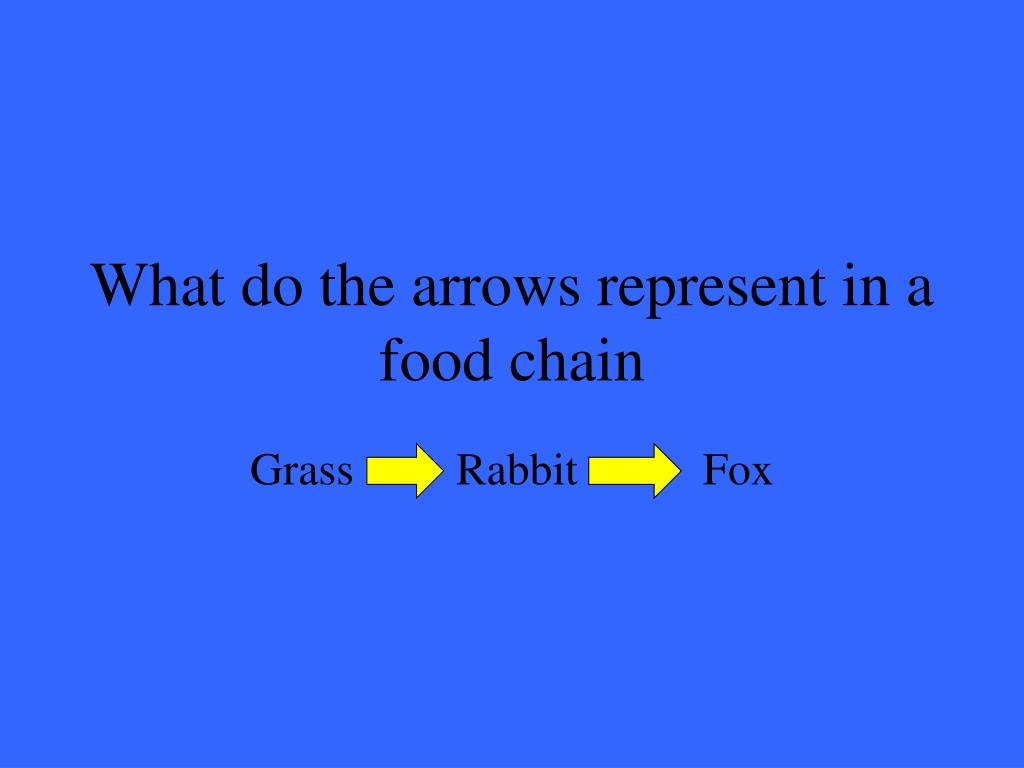 What do the arrows represent in a food chain

Grass Rabbit Fox